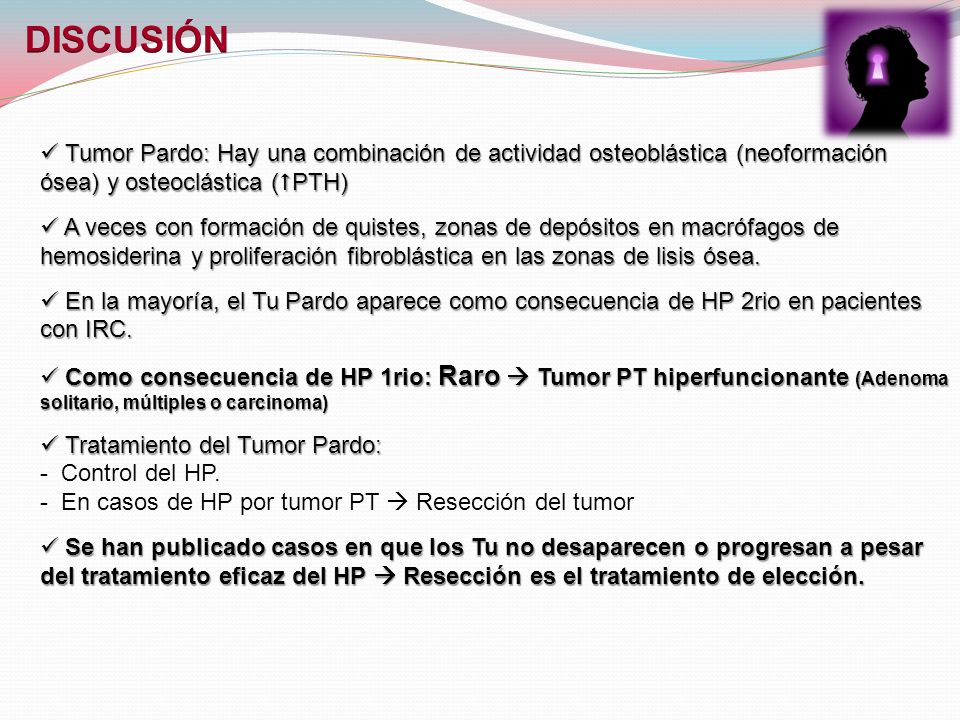 DISCUSIÓN

✓ Tumor Pardo: Hay una combinación de actividad osteoblástica (neoformación ósea) y osteoclástica (↑PTH)

✓ A veces con formación de quistes, zonas de depósitos en macrófagos de hemosiderina y proliferación fibroblástica en las zonas de lisis ósea.

✓ En la mayoría, el Tu Pardo aparece como consecuencia de HP 2rio en pacientes con IRC.

✓ Como consecuencia de HP 1rio: Raro → Tumor PT hiperfuncionante (Adenoma solitario, múltiples o carcinoma)

✓ Tratamiento del Tumor Pardo:
- Control del HP.
- En casos de HP por tumor PT → Resección del tumor

✓ Se han publicado casos en que los Tu no desaparecen o progresan a pesar del tratamiento eficaz del HP → Resección es el tratamiento de elección.